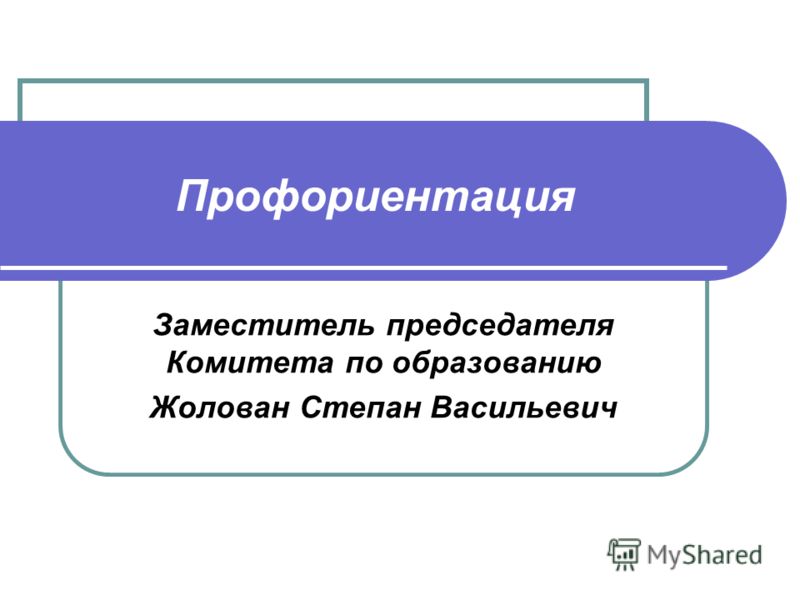 Профориентация

Заместитель председателя Комитета по образованию
Жолован Степан Васильевич

MyShared